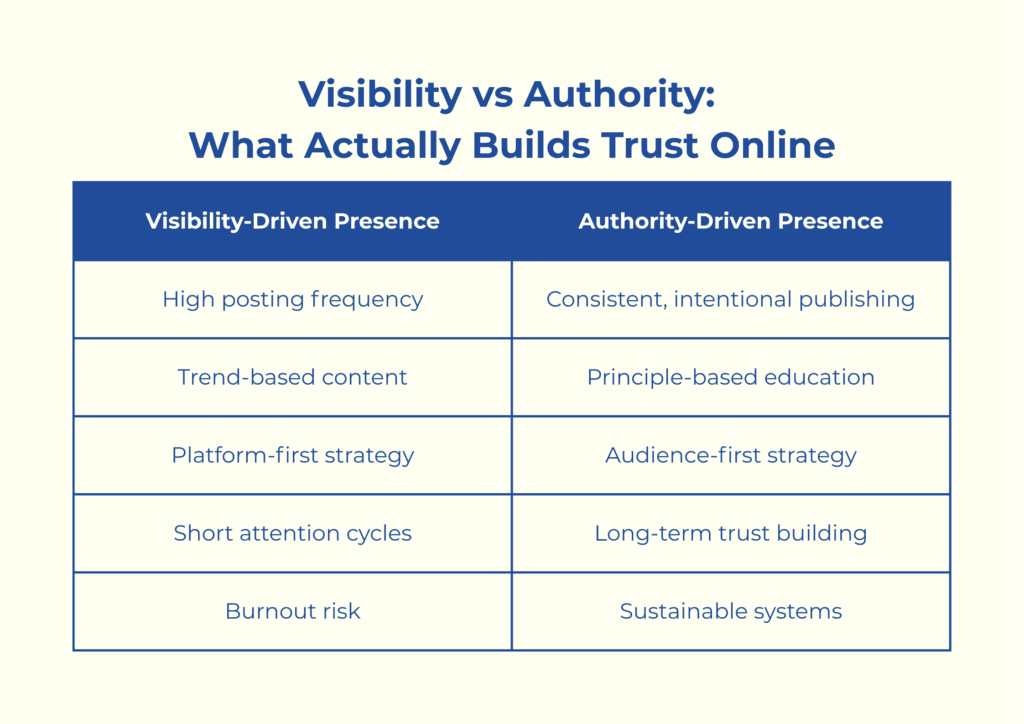 Visibility vs Authority:
What Actually Builds Trust Online

| Visibility-Driven Presence | Authority-Driven Presence |
|---|---|
| High posting frequency | Consistent, intentional publishing |
| Trend-based content | Principle-based education |
| Platform-first strategy | Audience-first strategy |
| Short attention cycles | Long-term trust building |
| Burnout risk | Sustainable systems |